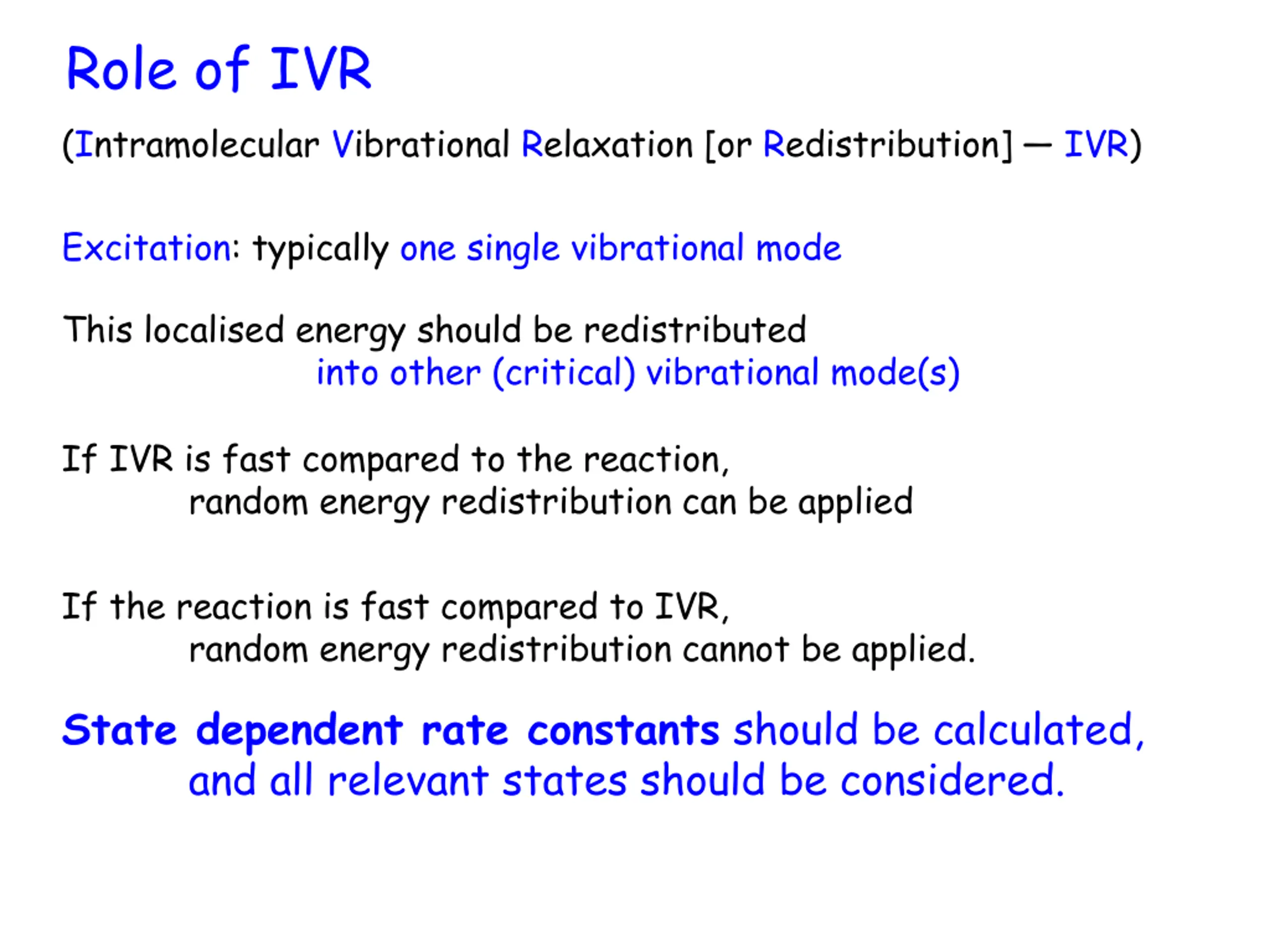 Role of IVR

(Intramolecular Vibrational Relaxation [or Redistribution] — IVR)

Excitation: typically one single vibrational mode

This localised energy should be redistributed into other (critical) vibrational mode(s)

If IVR is fast compared to the reaction, random energy redistribution can be applied

If the reaction is fast compared to IVR, random energy redistribution cannot be applied.

State dependent rate constants should be calculated, and all relevant states should be considered.